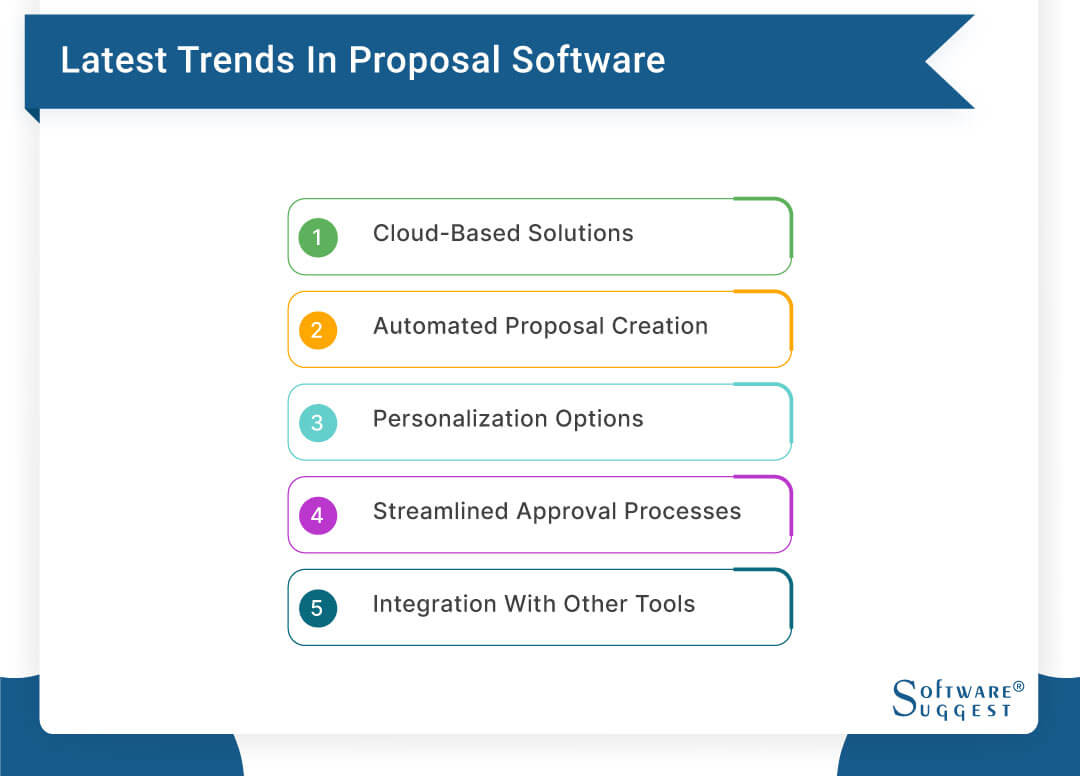 Latest Trends In Proposal Software

1 Cloud-Based Solutions

2 Automated Proposal Creation

3 Personalization Options

4 Streamlined Approval Processes

5 Integration With Other Tools

SOFTWARE® SUGGEST